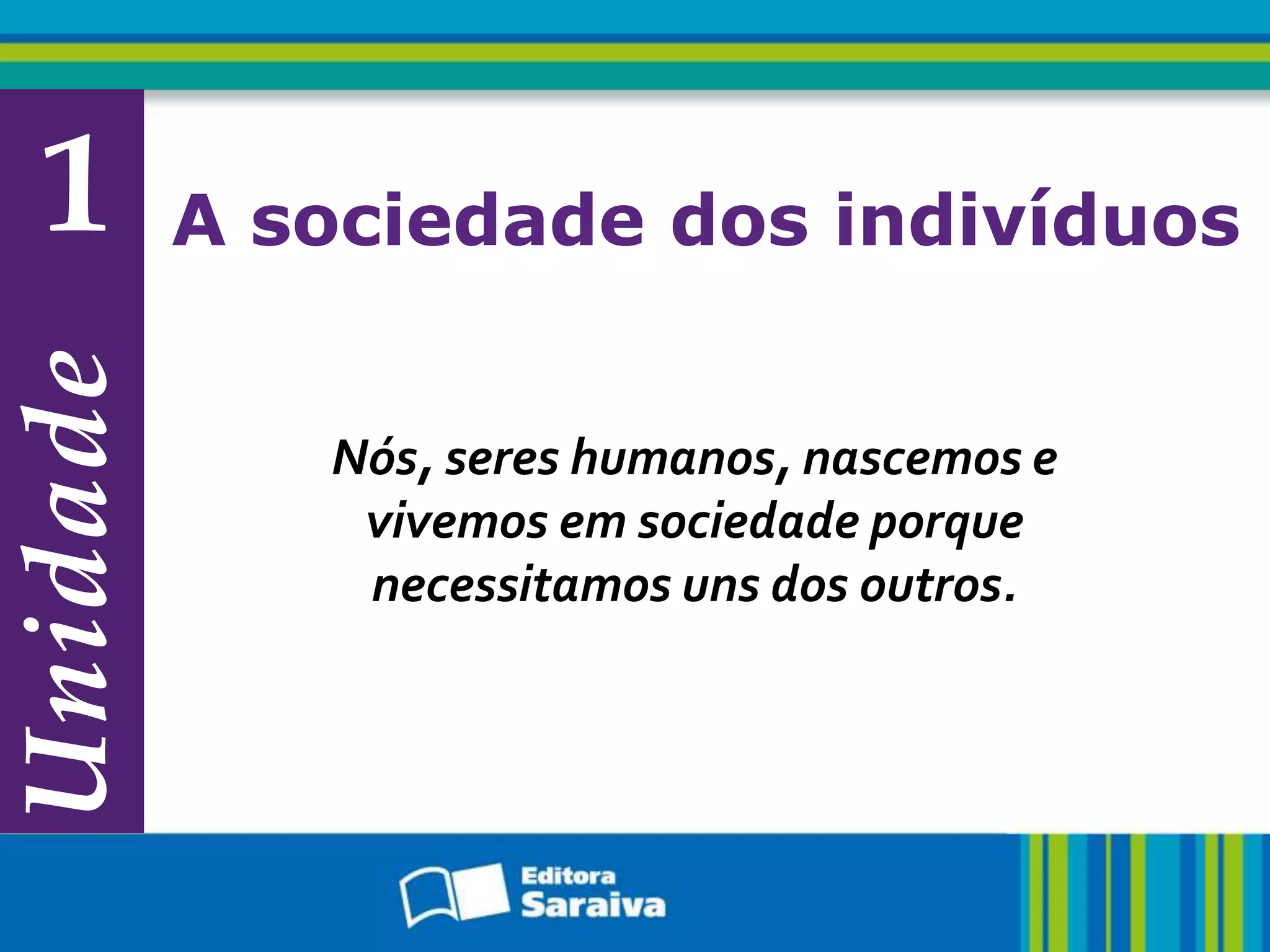 Unidade 1

A sociedade dos indivíduos

Nós, seres humanos, nascemos e vivemos em sociedade porque necessitamos uns dos outros.

Editora Saraiva